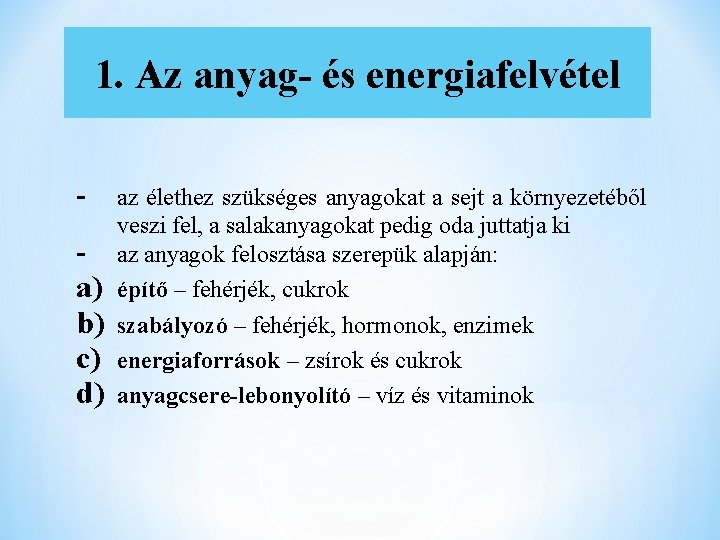 1. Az anyag- és energiafelvétel

- az élethez szükséges anyagokat a sejt a környezetéből veszi fel, a salakanyagokat pedig oda juttatja ki
- az anyagok felosztása szerepük alapján:
a) építő – fehérjék, cukrok
b) szabályozó – fehérjék, hormonok, enzimek
c) energiaforrások – zsírok és cukrok
d) anyagcsere-lebonyolító – víz és vitaminok